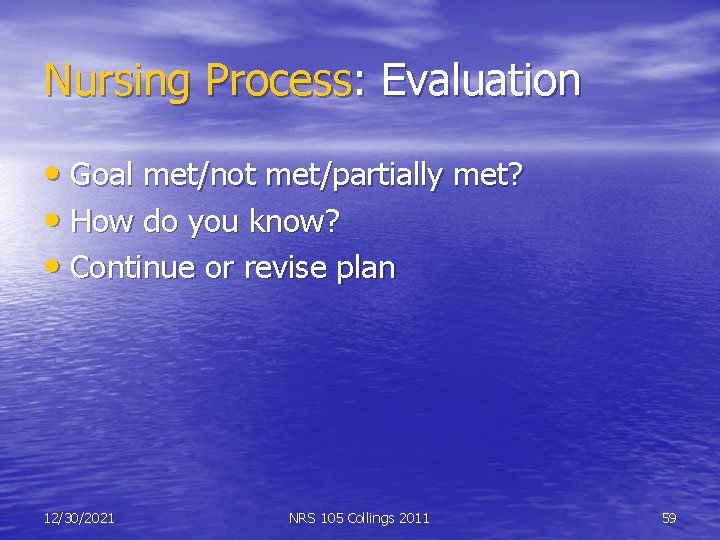 Nursing Process: Evaluation

• Goal met/not met/partially met?
• How do you know?
• Continue or revise plan

12/30/2021

NRS 105 Collings 2011

59